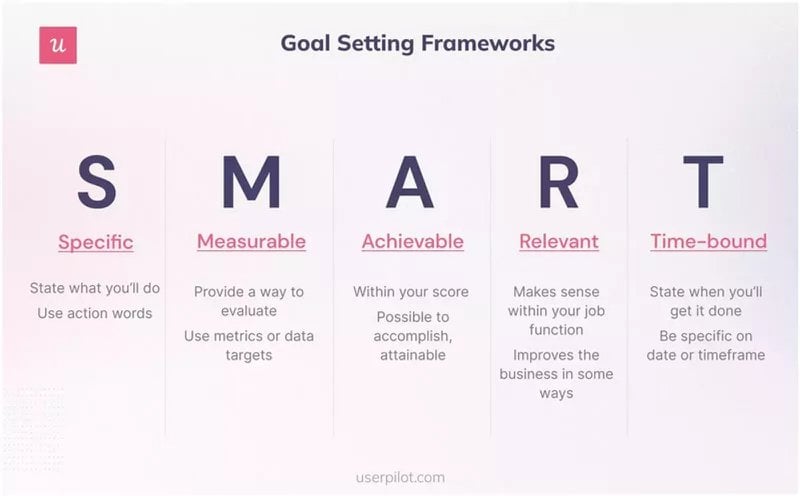 u

Goal Setting Frameworks

S
Specific
State what you'll do
Use action words

M
Measurable
Provide a way to evaluate
Use metrics or data targets

A
Achievable
Within your score
Possible to accomplish, attainable

R
Relevant
Makes sense within your job function
Improves the business in some ways

T
Time-bound
State when you'll get it done
Be specific on date or timeframe

userpilot.com